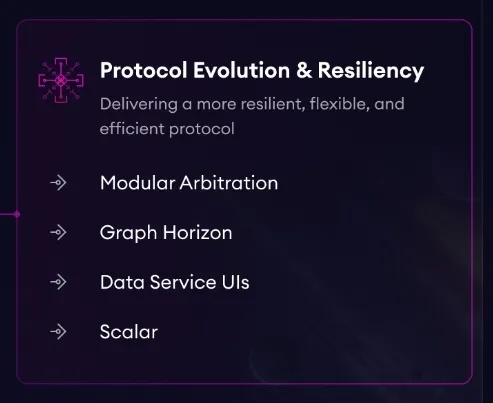 Protocol Evolution & Resiliency

Delivering a more resilient, flexible, and efficient protocol

Modular Arbitration

Graph Horizon

Data Service UIs

Scalar